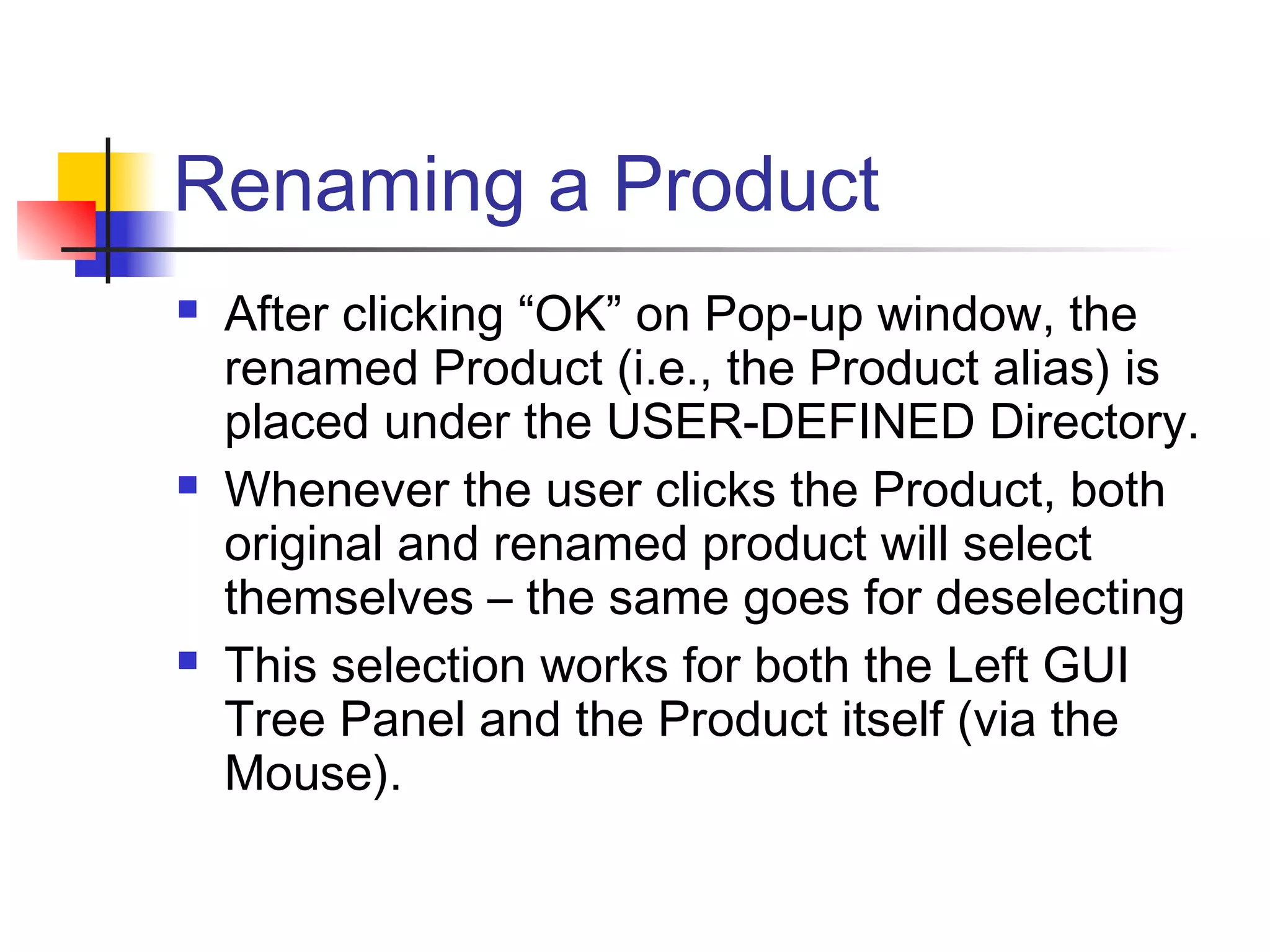 Renaming a Product

- After clicking “OK” on Pop-up window, the renamed Product (i.e., the Product alias) is placed under the USER-DEFINED Directory.
- Whenever the user clicks the Product, both original and renamed product will select themselves – the same goes for deselecting
- This selection works for both the Left GUI Tree Panel and the Product itself (via the Mouse).